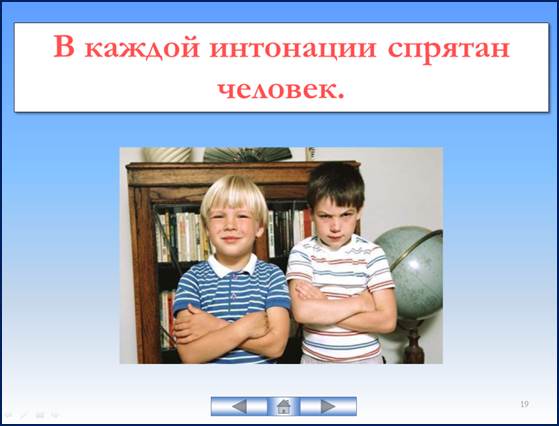 В каждой интонации спрятан человек.

19